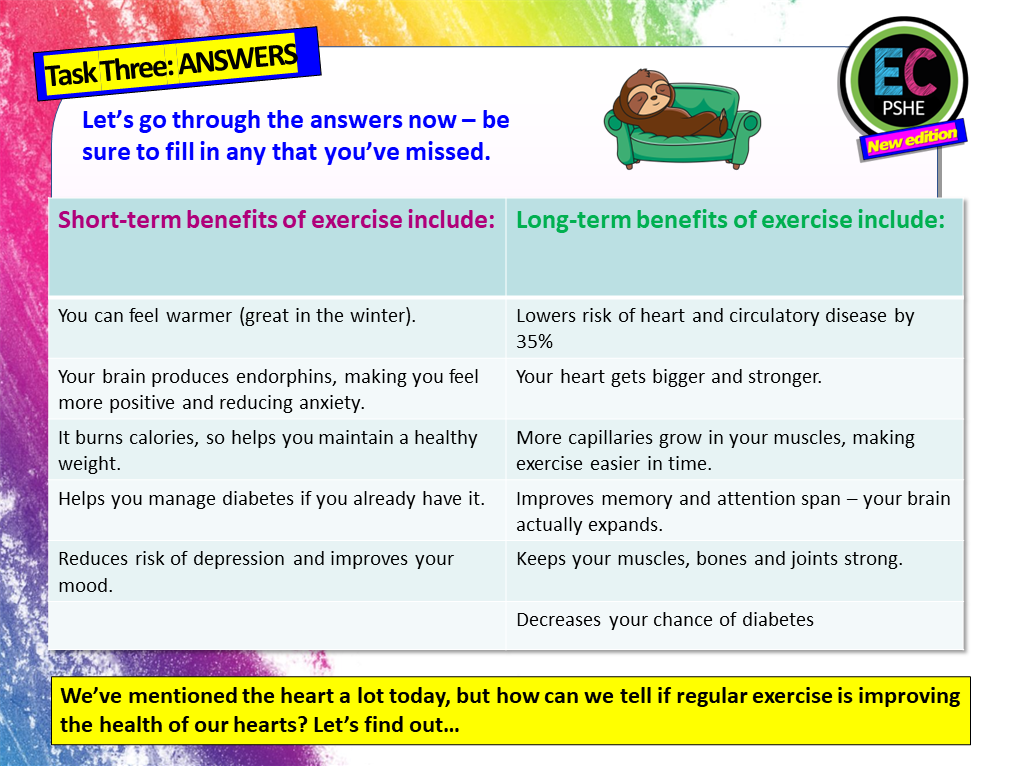 Task Three: ANSWERS

Let's go through the answers now – be sure to fill in any that you've missed.

EC
PSHE
New edition

| Short-term benefits of exercise include: | Long-term benefits of exercise include: |
|---|---|
| You can feel warmer (great in the winter). | Lowers risk of heart and circulatory disease by 35% |
| Your brain produces endorphins, making you feel more positive and reducing anxiety. | Your heart gets bigger and stronger. |
| It burns calories, so helps you maintain a healthy weight. | More capillaries grow in your muscles, making exercise easier in time. |
| Helps you manage diabetes if you already have it. | Improves memory and attention span – your brain actually expands. |
| Reduces risk of depression and improves your mood. | Keeps your muscles, bones and joints strong. |
| | Decreases your chance of diabetes |

We've mentioned the heart a lot today, but how can we tell if regular exercise is improving the health of our hearts? Let's find out…